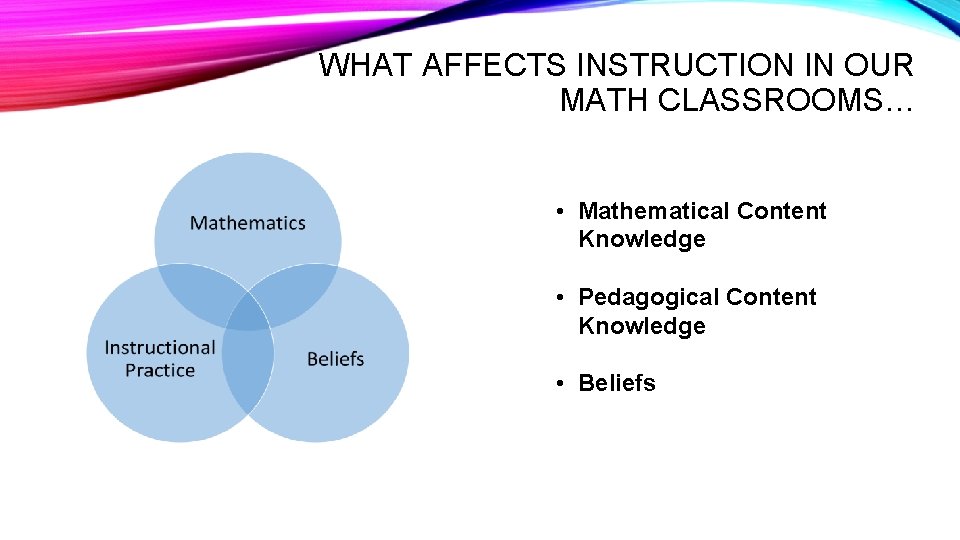 WHAT AFFECTS INSTRUCTION IN OUR MATH CLASSROOMS…

Mathematics

Instructional Practice

Beliefs

• Mathematical Content Knowledge

• Pedagogical Content Knowledge

• Beliefs